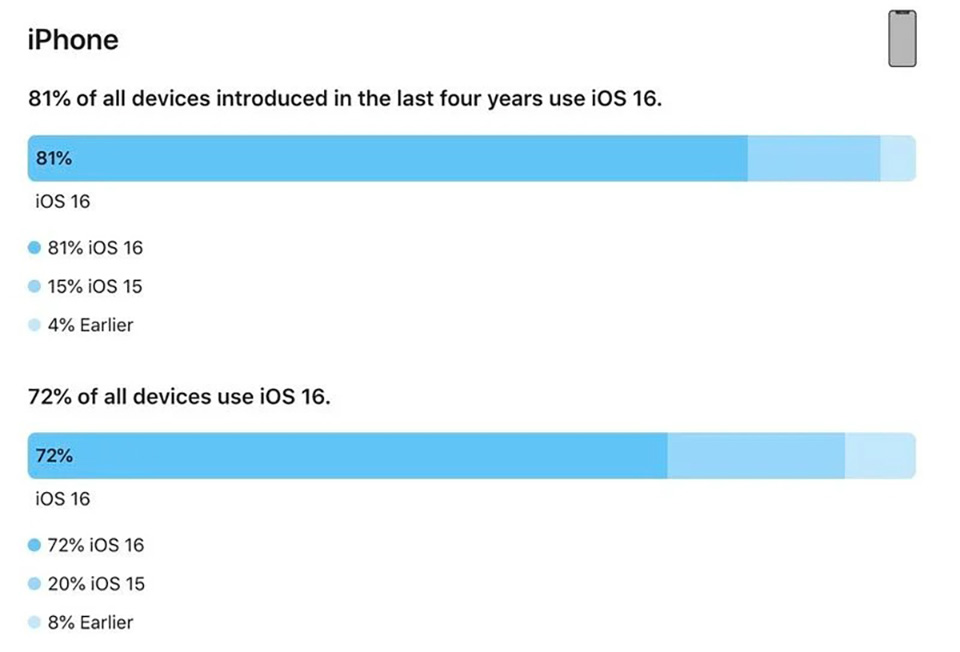 iPhone

81% of all devices introduced in the last four years use iOS 16.

81%

iOS 16

81% iOS 16

15% iOS 15

4% Earlier

72% of all devices use iOS 16.

72%

iOS 16

72% iOS 16

20% iOS 15

8% Earlier